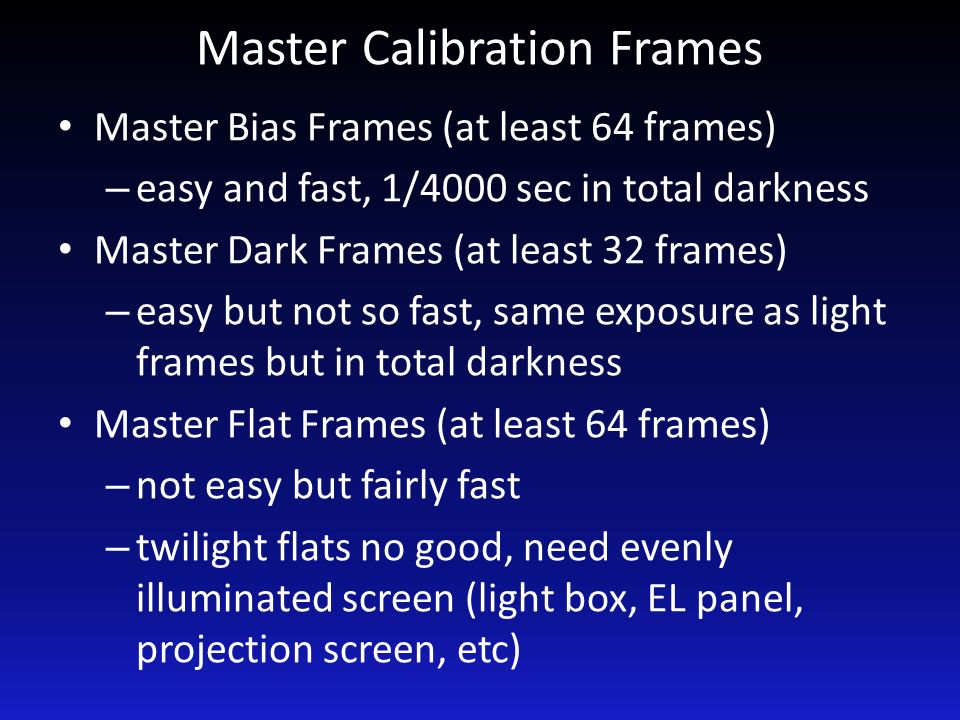 Master Calibration Frames

• Master Bias Frames (at least 64 frames)
– easy and fast, 1/4000 sec in total darkness
• Master Dark Frames (at least 32 frames)
– easy but not so fast, same exposure as light frames but in total darkness
• Master Flat Frames (at least 64 frames)
– not easy but fairly fast
– twilight flats no good, need evenly illuminated screen (light box, EL panel, projection screen, etc)